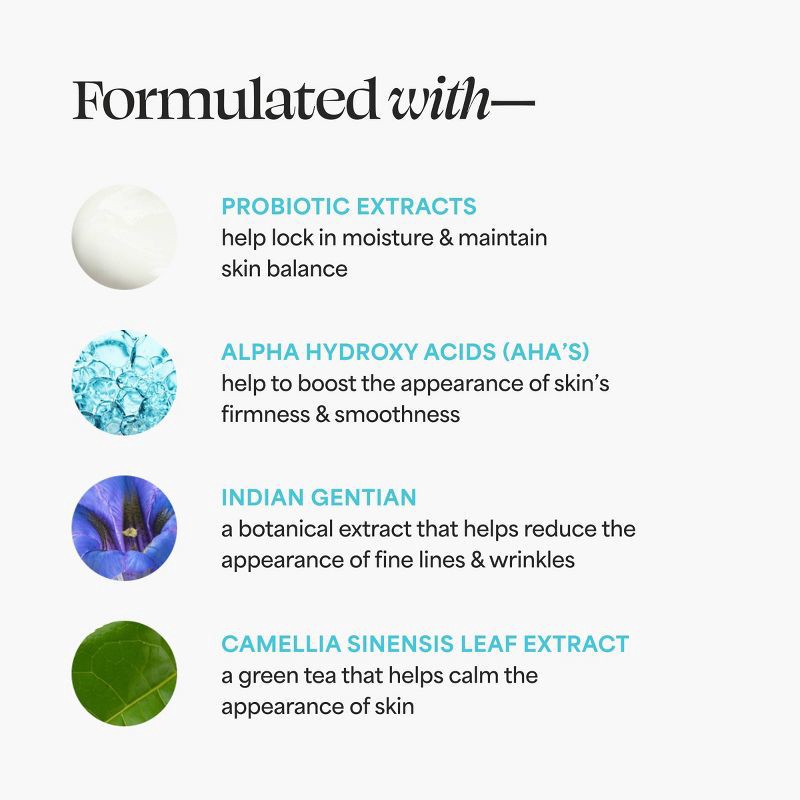 Formulated with—

PROBIOTIC EXTRACTS
help lock in moisture & maintain skin balance

ALPHA HYDROXY ACIDS (AHA'S)
help to boost the appearance of skin's firmness & smoothness

INDIAN GENTIAN
a botanical extract that helps reduce the appearance of fine lines & wrinkles

CAMELLIA SINENSIS LEAF EXTRACT
a green tea that helps calm the appearance of skin